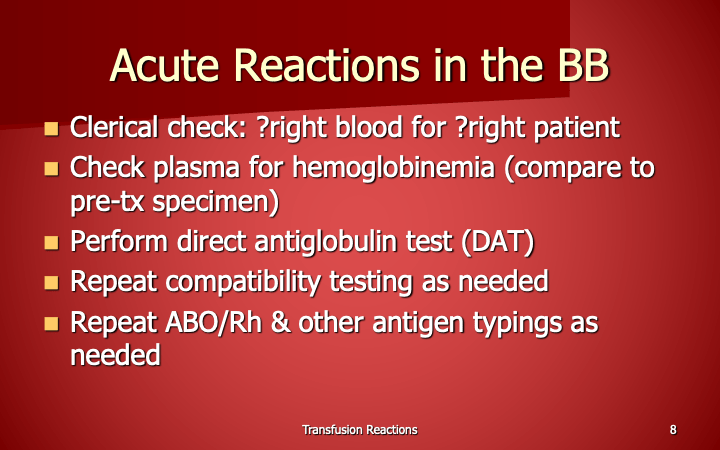 Acute Reactions in the BB

- Clerical check: ?right blood for ?right patient
- Check plasma for hemoglobinemia (compare to pre-tx specimen)
- Perform direct antiglobulin test (DAT)
- Repeat compatibility testing as needed
- Repeat ABO/Rh & other antigen typings as needed

Transfusion Reactions

8